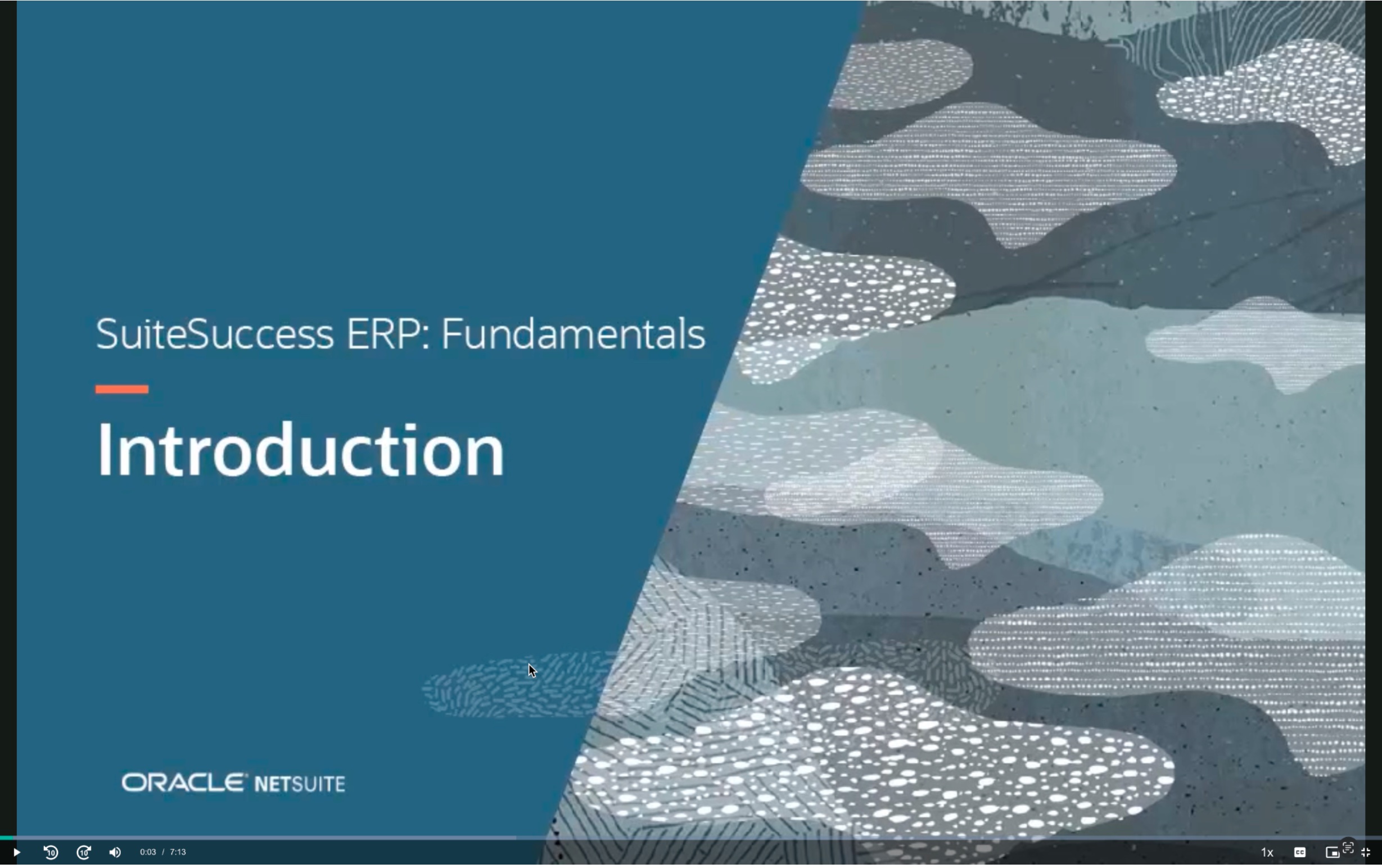 SuiteSuccess ERP: Fundamentals

Introduction

ORACLE NETSUITE

10 10 0:03 / 7:13 1x CC